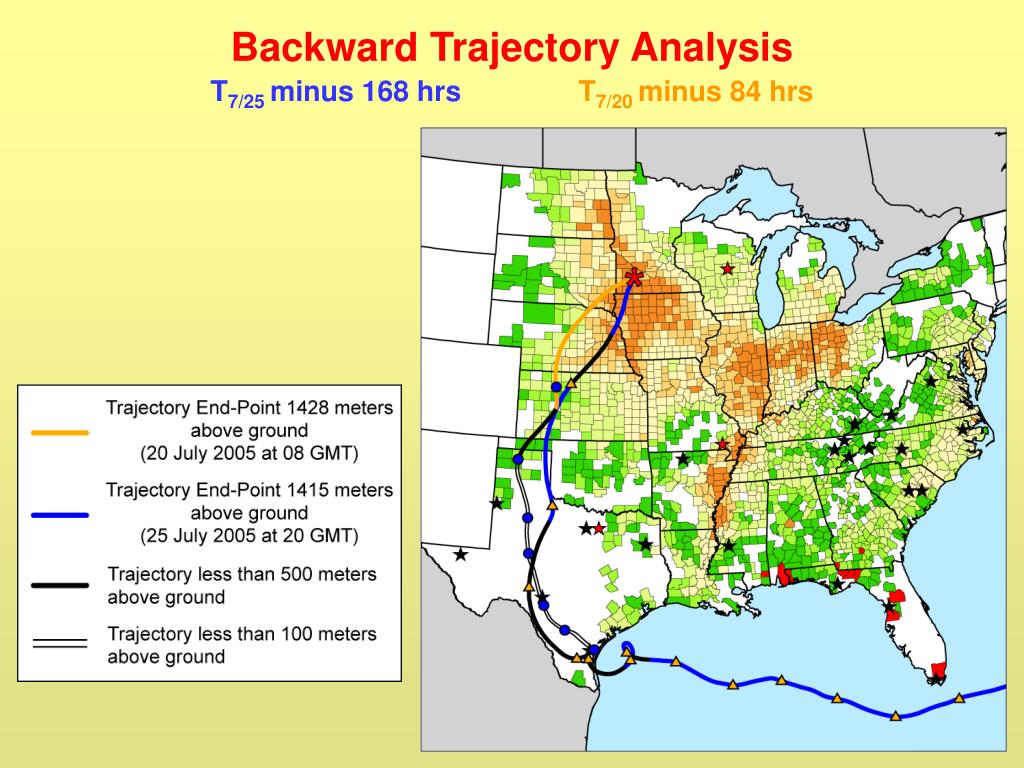 Backward Trajectory Analysis

$T_{7/25}$ minus 168 hrs    $T_{7/20}$ minus 84 hrs

Trajectory End-Point 1428 meters above ground (20 July 2005 at 08 GMT)

Trajectory End-Point 1415 meters above ground (25 July 2005 at 20 GMT)

Trajectory less than 500 meters above ground

Trajectory less than 100 meters above ground